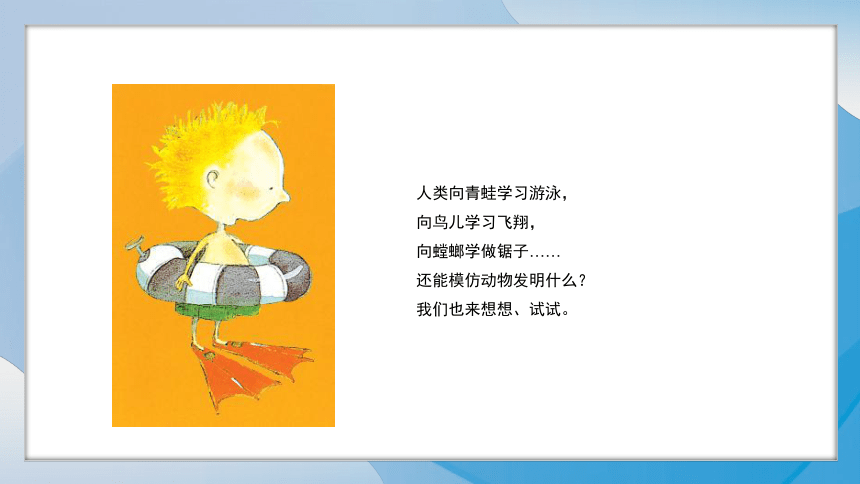 人类向青蛙学习游泳，
向鸟儿学习飞翔，
向螳螂学做锯子……
还能模仿动物发明什么？
我们也来想想、试试。